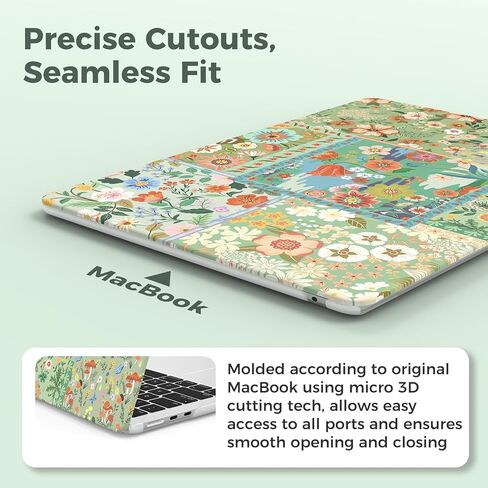 Precise Cutouts, Seamless Fit

MacBook

Molded according to original MacBook using micro 3D cutting tech, allows easy access to all ports and ensures smooth opening and closing